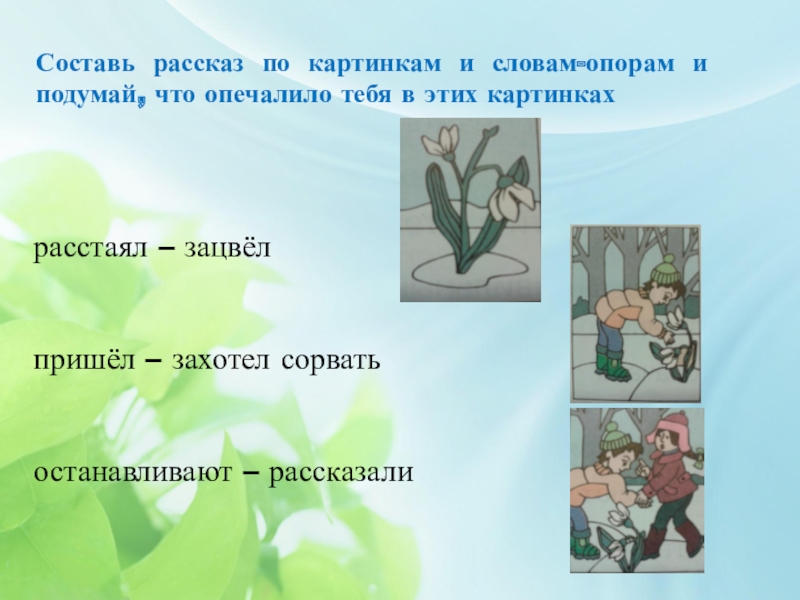 Составь рассказ по картинкам и словам-опорам и подумай, что опечалило тебя в этих картинках

расстаял – зацвёл

пришёл – захотел сорвать

останавливают – рассказали